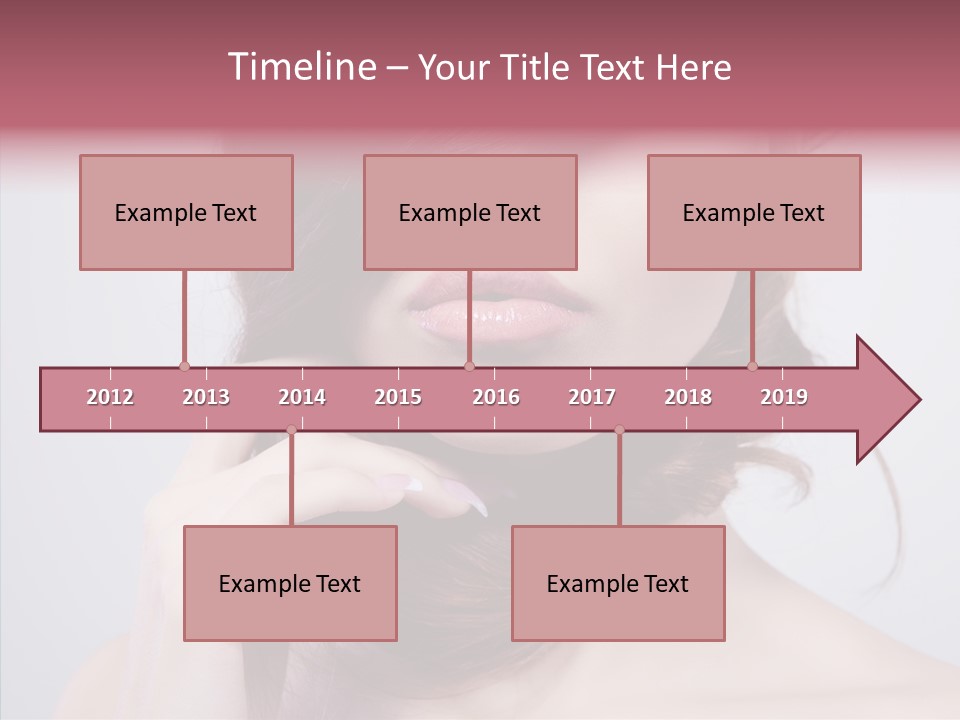 Timeline – Your Title Text Here

Example Text

Example Text

Example Text

2012 2013 2014 2015 2016 2017 2018 2019

Example Text

Example Text